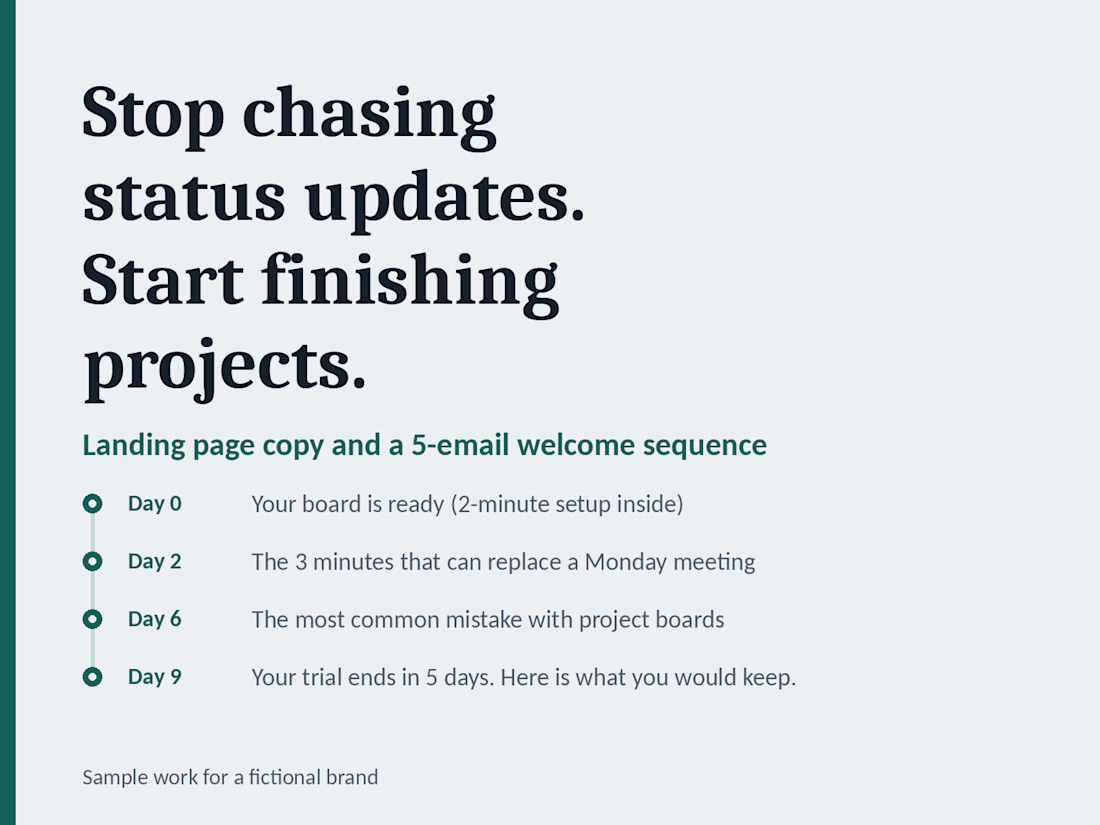 Stop chasing status updates. Start finishing projects.

Landing page copy and a 5-email welcome sequence

Day 0 Your board is ready (2-minute setup inside)

Day 2 The 3 minutes that can replace a Monday meeting

Day 6 The most common mistake with project boards

Day 9 Your trial ends in 5 days. Here is what you would keep.

Sample work for a fictional brand